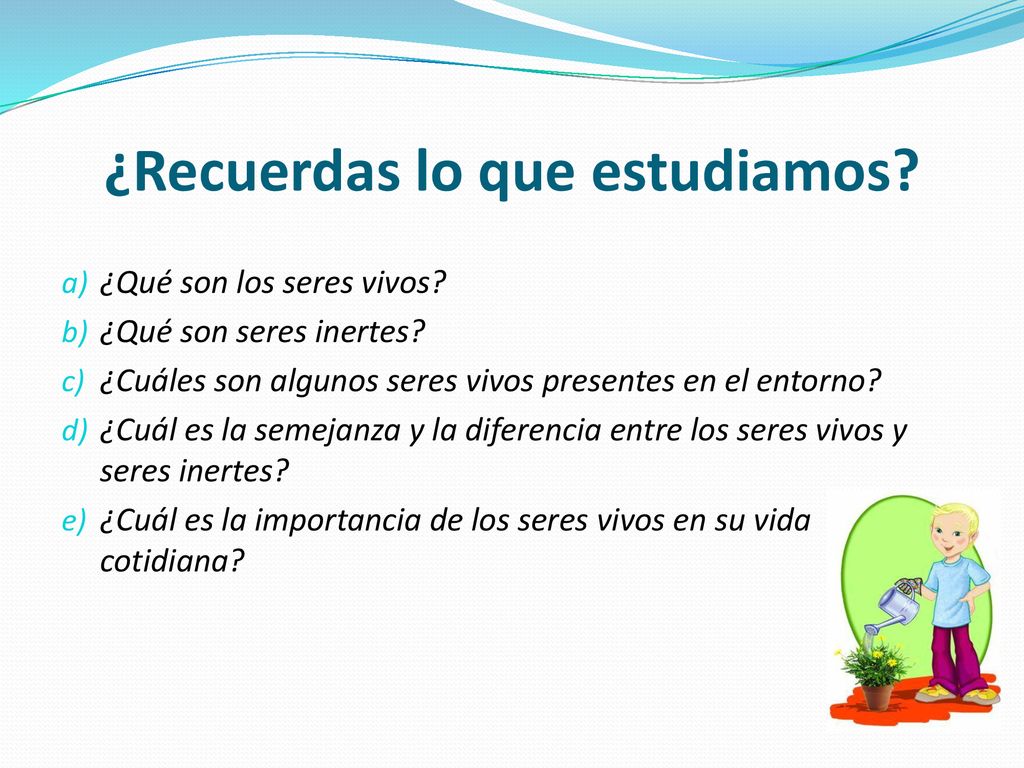 ¿Recuerdas lo que estudiamos?

a) ¿Qué son los seres vivos?
b) ¿Qué son seres inertes?
c) ¿Cuáles son algunos seres vivos presentes en el entorno?
d) ¿Cuál es la semejanza y la diferencia entre los seres vivos y seres inertes?
e) ¿Cuál es la importancia de los seres vivos en su vida cotidiana?